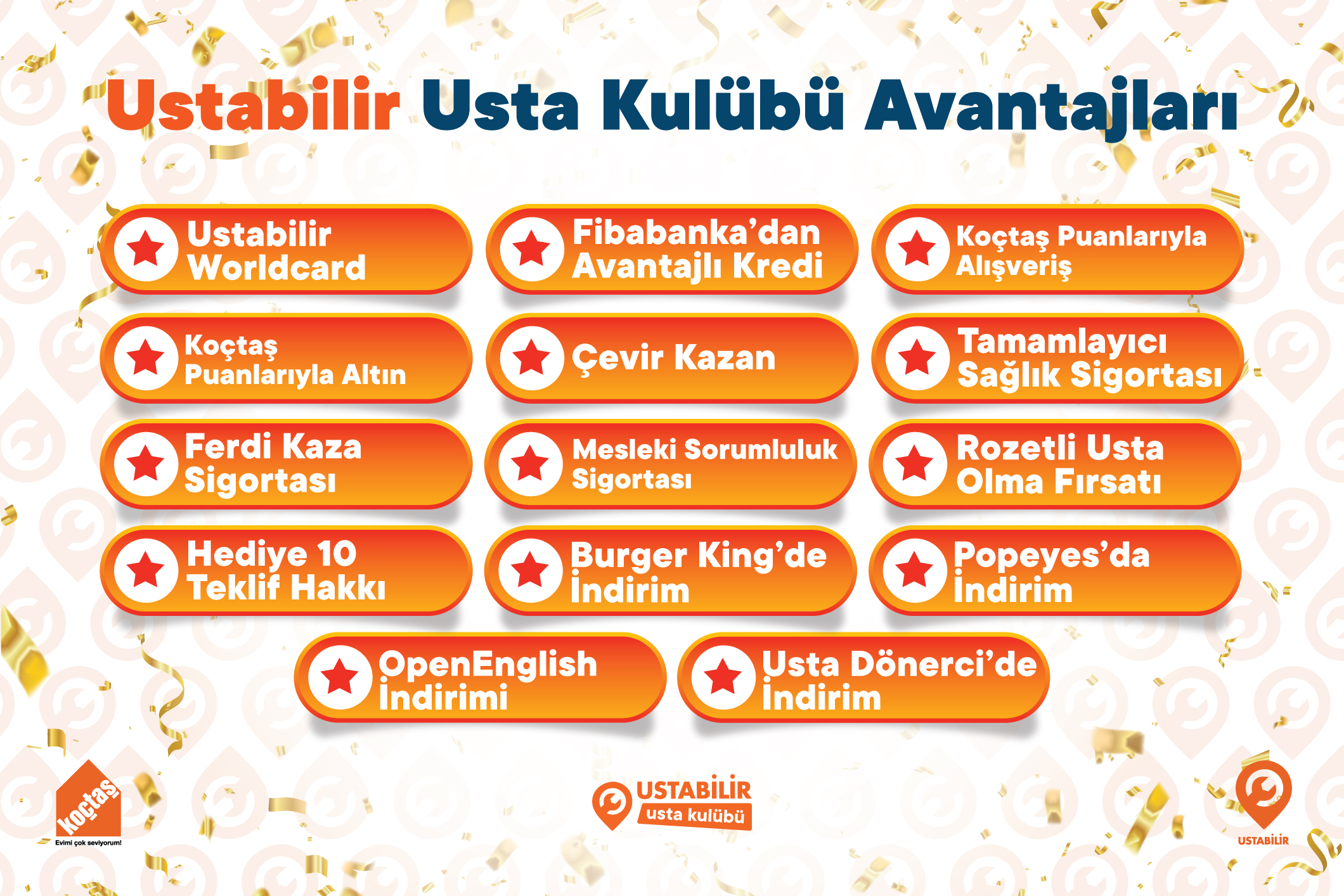 Ustabilir Usta Kulübü Avantajları

Ustabilir Worldcard

Fibabanka'dan Avantajlı Kredi

Koçtaş Puanlarıyla Alışveriş

Koçtaş Puanlarıyla Altın

Çevir Kazan

Tamamlayıcı Sağlık Sigortası

Ferdi Kaza Sigortası

Mesleki Sorumluluk Sigortası

Rozetli Usta Olma Fırsatı

Hediye 10 Teklif Hakkı

Burger King'de İndirim

Popeyes'da İndirim

OpenEnglish İndirimi

Usta Dönerci'de İndirim

koçtaş
Evimi çok seviyorum!

USTABİLİR
usta kulübü

USTABİLİR